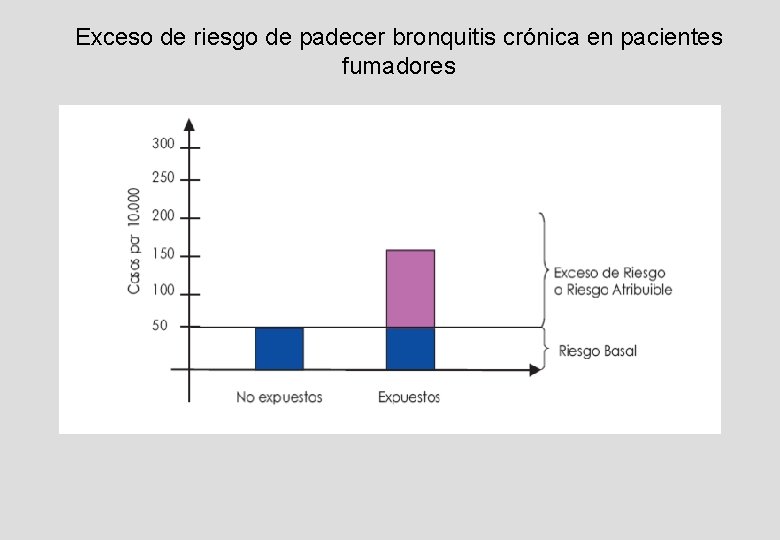 Exceso de riesgo de padecer bronquitis crónica en pacientes fumadores

Casos por 10.000

300
250
200
150
100
50

No expuestos
Expuestos

Exceso de Riesgo o Riesgo Atribuible

Riesgo Basal